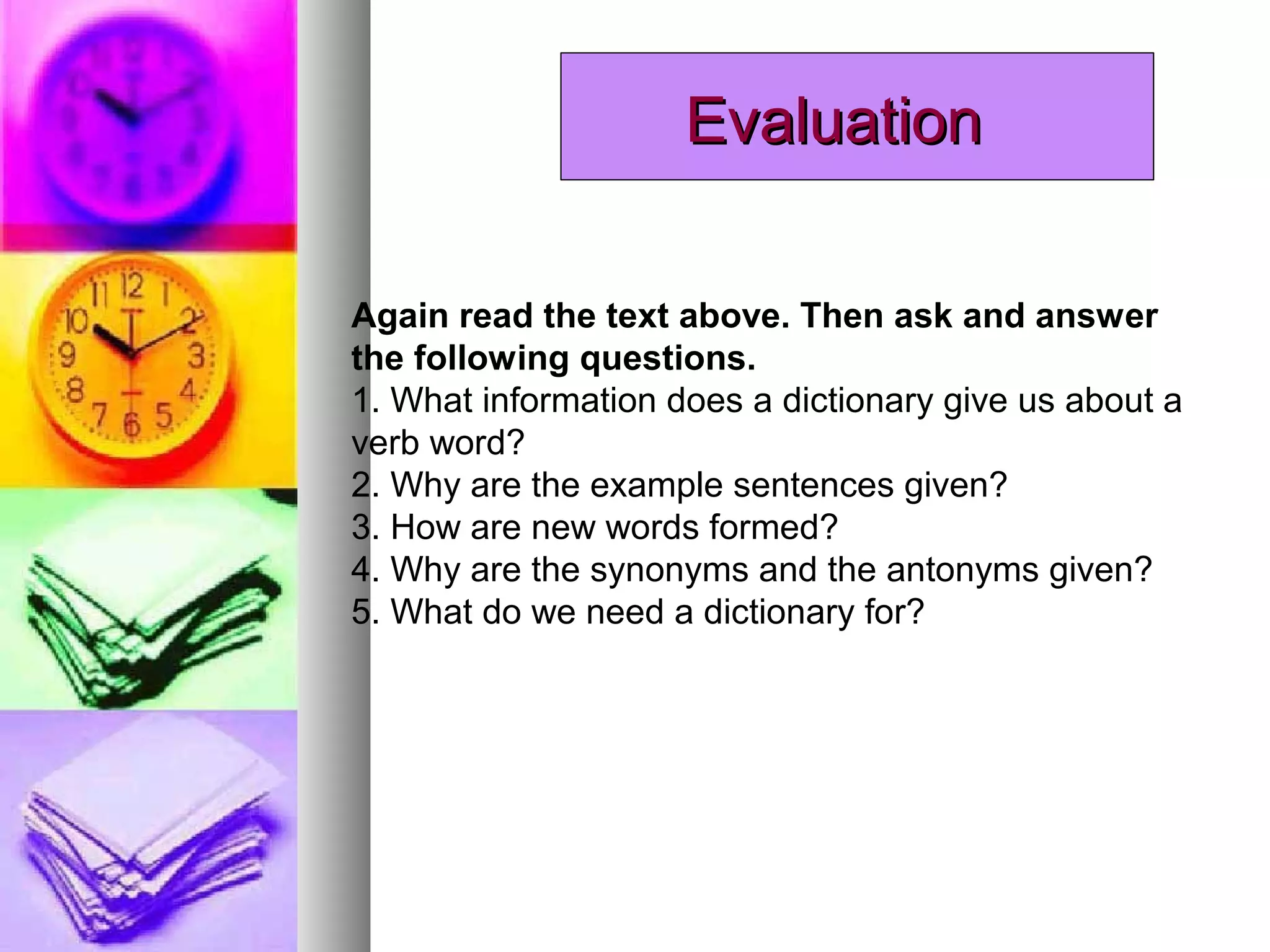 Evaluation

Again read the text above. Then ask and answer the following questions.
1. What information does a dictionary give us about a verb word?
2. Why are the example sentences given?
3. How are new words formed?
4. Why are the synonyms and the antonyms given?
5. What do we need a dictionary for?